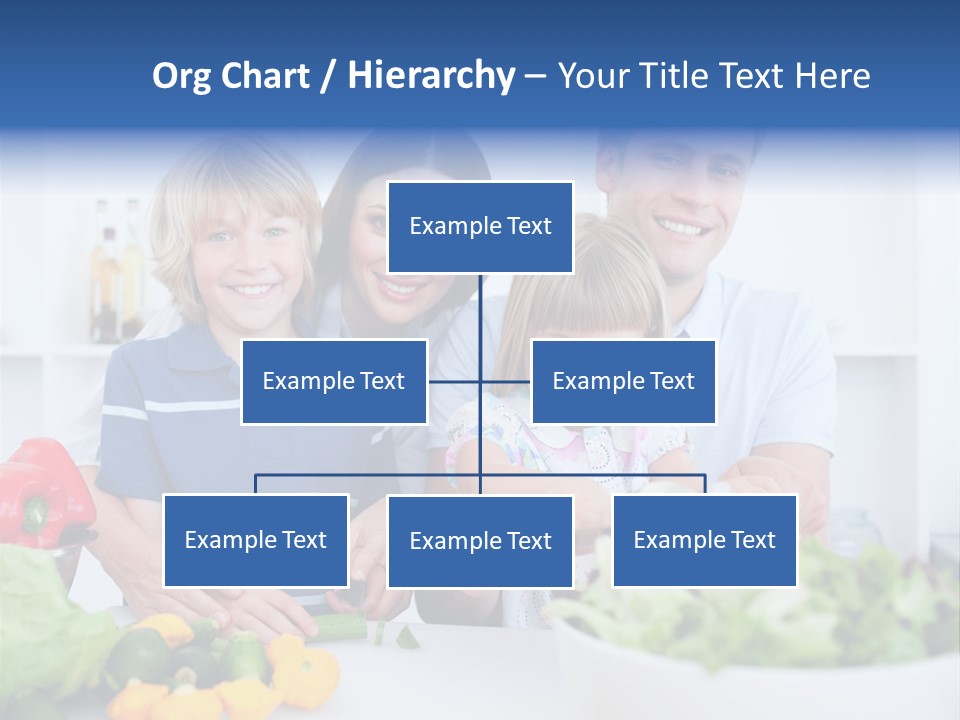 Org Chart / Hierarchy – Your Title Text Here

Example Text

Example Text

Example Text

Example Text

Example Text

Example Text